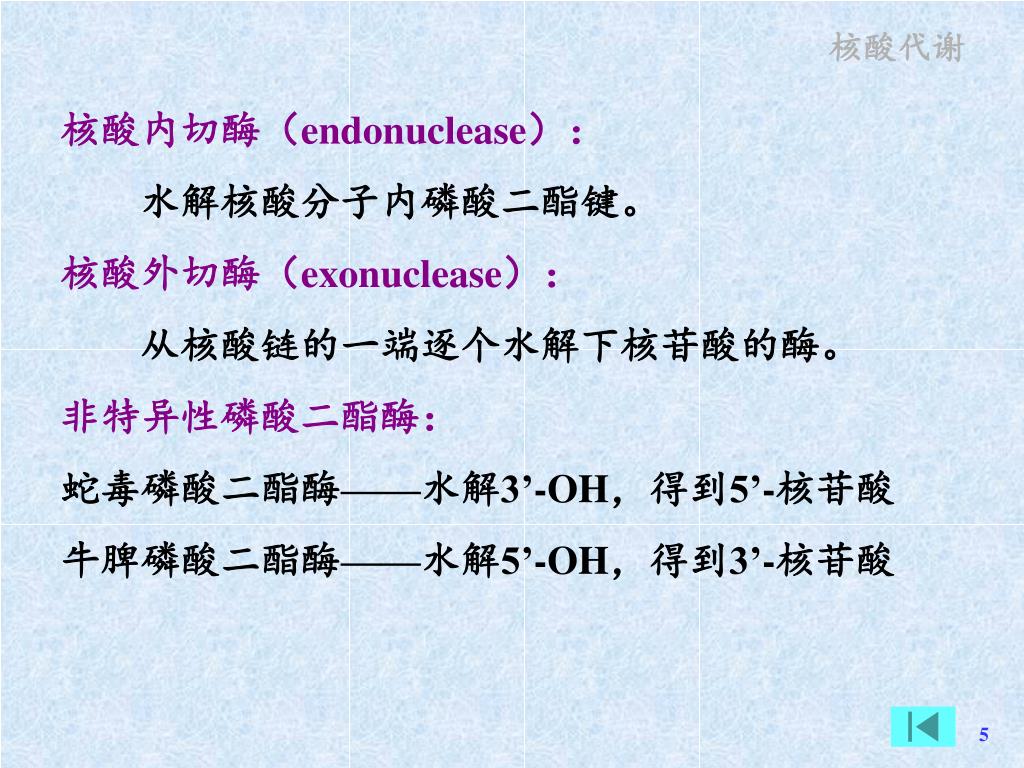 核酸代谢

核酸内切酶（endonuclease）：

水解核酸分子内磷酸二酯键。

核酸外切酶（exonuclease）：

从核酸链的一端逐个水解下核苷酸的酶。

非特异性磷酸二酯酶:

蛇毒磷酸二酯酶——水解3’-OH，得到5’-核苷酸

牛脾磷酸二酯酶——水解5’-OH，得到3’-核苷酸

5